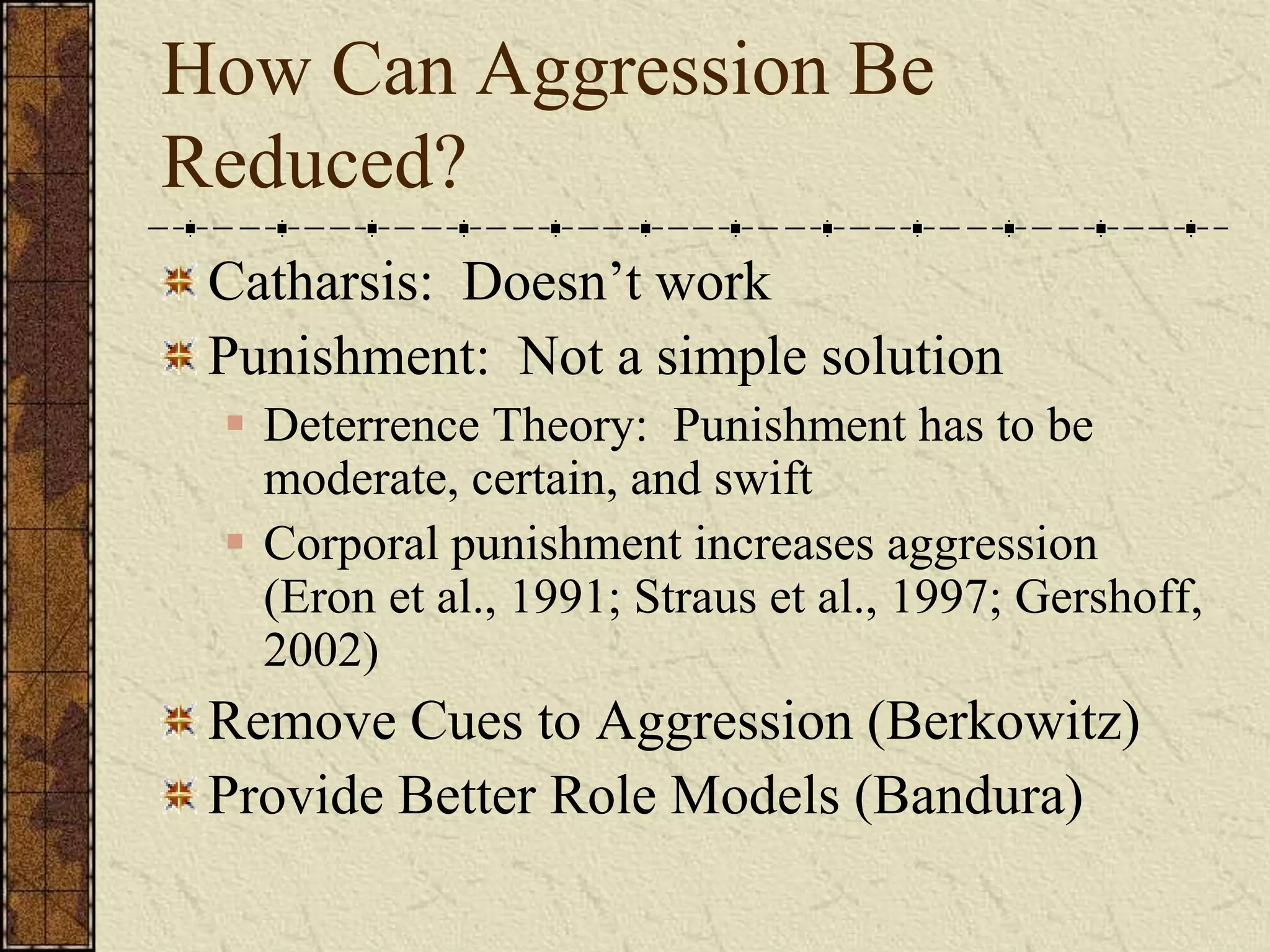 How Can Aggression Be Reduced?

Catharsis:  Doesn’t work

Punishment:  Not a simple solution

Deterrence Theory:  Punishment has to be moderate, certain, and swift

Corporal punishment increases aggression (Eron et al., 1991; Straus et al., 1997; Gershoff, 2002)

Remove Cues to Aggression (Berkowitz)

Provide Better Role Models (Bandura)